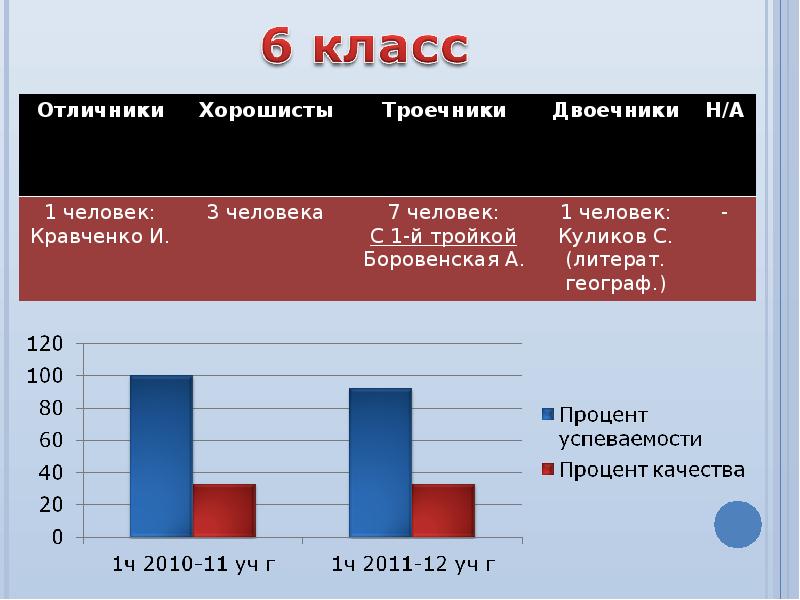 6 класс

| Отличники | Хорошисты | Троечники | Двоечники | Н/А |
|---|---|---|---|---|
| 1 человек: Кравченко И. | 3 человека | 7 человек: С 1-й тройкой Боровенская А. | 1 человек: Куликов С. (литерат. географ.) | - |

120
100
80
60
40
20
0

1ч 2010-11 уч г
1ч 2011-12 уч г

Процент успеваемости
Процент качества